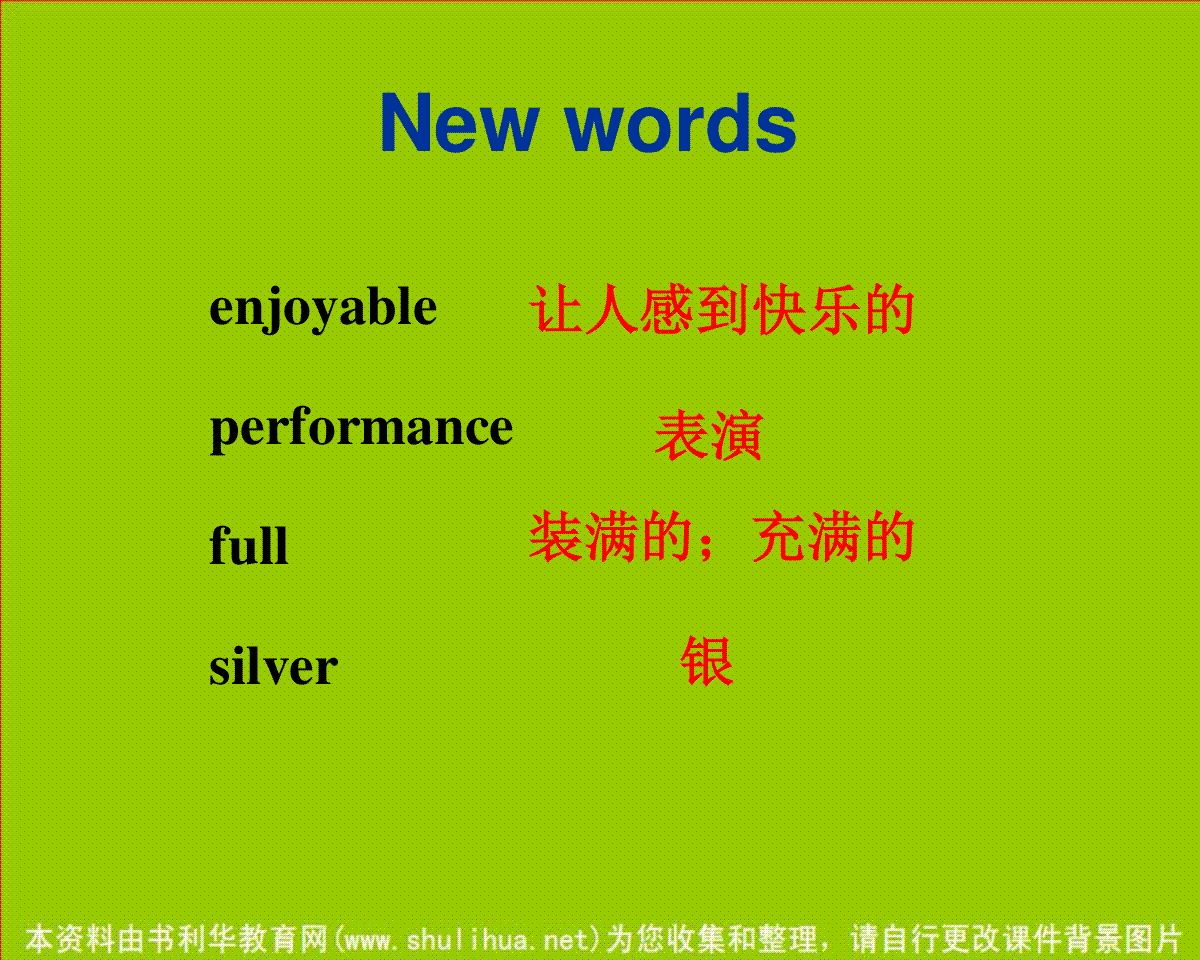 New words

enjoyable 让人感到快乐的

performance 表演

full 装满的；充满的

silver 银

本资料由书利华教育网(www.shulihua.net)为您收集和整理，请自行更改课件背景图片